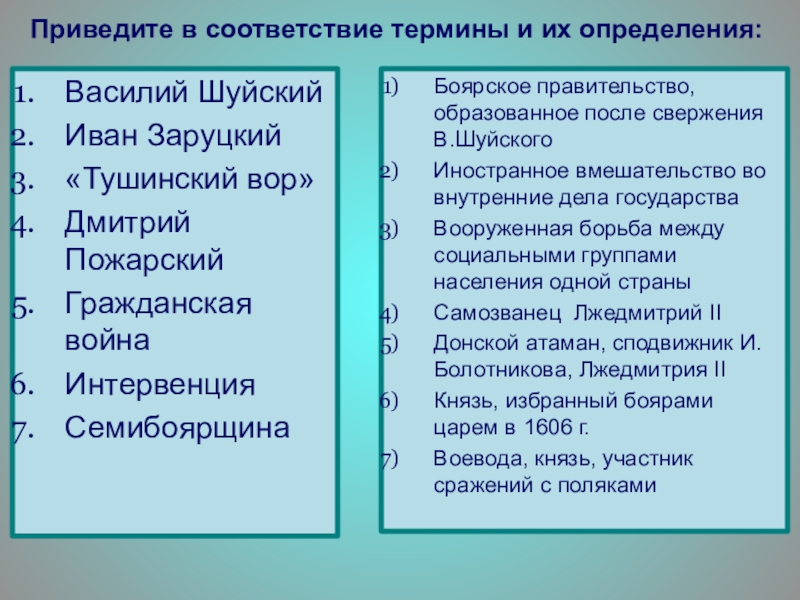 Приведите в соответствие термины и их определения:

1. Василий Шуйский
2. Иван Заруцкий
3. «Тушинский вор»
4. Дмитрий Пожарский
5. Гражданская война
6. Интервенция
7. Семибоярщина

1) Боярское правительство, образованное после свержения В.Шуйского
2) Иностранное вмешательство во внутренние дела государства
3) Вооруженная борьба между социальными группами населения одной страны
4) Самозванец Лжедмитрий II
5) Донской атаман, сподвижник И. Болотникова, Лжедмитрия II
6) Князь, избранный боярами царем в 1606 г.
7) Воевода, князь, участник сражений с поляками